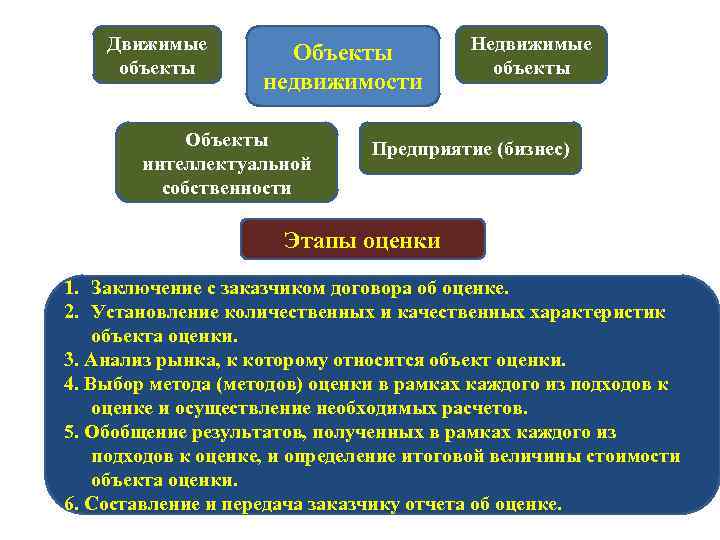 Движимые объекты

Объекты недвижимости

Недвижимые объекты

Объекты интеллектуальной собственности

Предприятие (бизнес)

Этапы оценки

1. Заключение с заказчиком договора об оценке.
2. Установление количественных и качественных характеристик объекта оценки.
3. Анализ рынка, к которому относится объект оценки.
4. Выбор метода (методов) оценки в рамках каждого из подходов к оценке и осуществление необходимых расчетов.
5. Обобщение результатов, полученных в рамках каждого из подходов к оценке, и определение итоговой величины стоимости объекта оценки.
6. Составление и передача заказчику отчета об оценке.